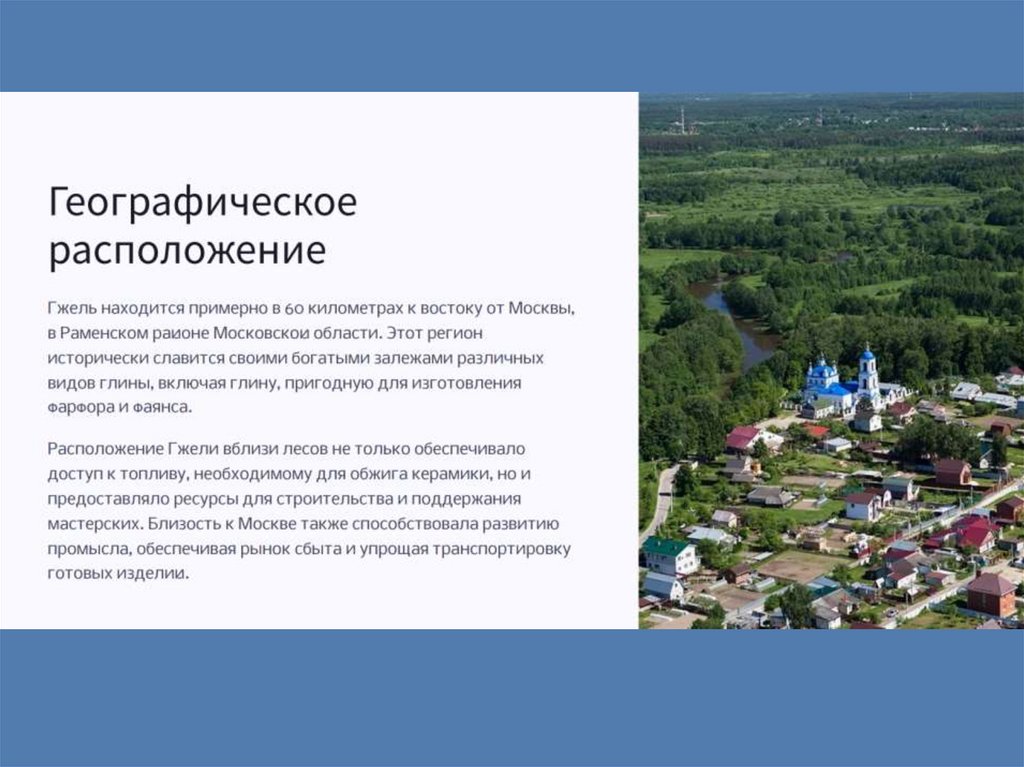 Географическое расположение

Гжель находится примерно в 60 километрах к востоку от Москвы, в Раменском районе Московской области. Этот регион исторически славится своими богатыми залежами различных видов глины, включая глину, пригодную для изготовления фарфора и фаянса.

Расположение Гжели вблизи лесов не только обеспечивало доступ к топливу, необходимому для обжига керамики, но и предоставляло ресурсы для строительства и поддержания мастерских. Близость к Москве также способствовала развитию промысла, обеспечивая рынок сбыта и упрощая транспортировку готовых изделий.